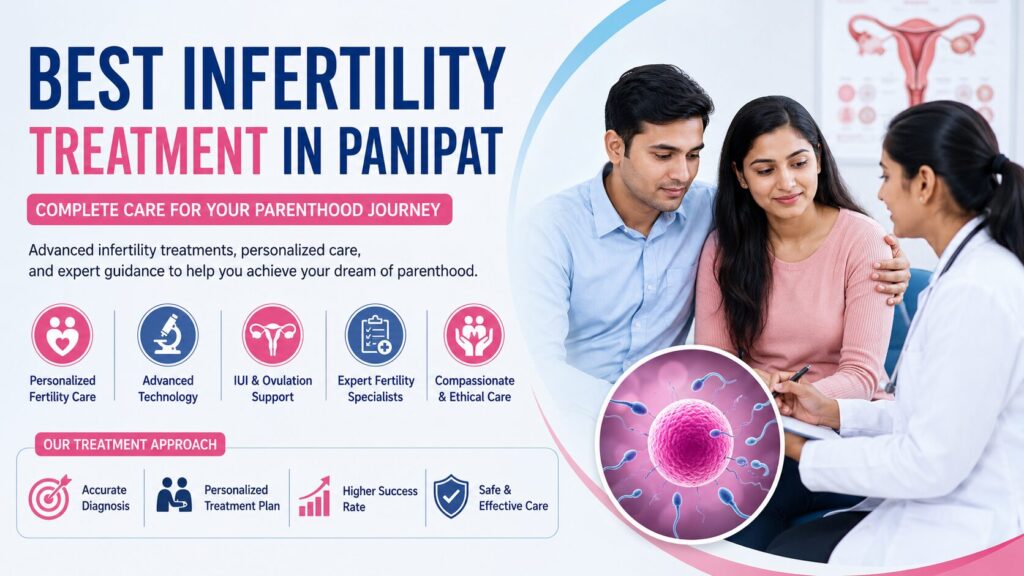 BEST INFERTILITY
TREATMENT IN PANIPAT

COMPLETE CARE FOR YOUR PARENTHOOD JOURNEY

Advanced infertility treatments, personalized care, and expert guidance to help you achieve your dream of parenthood.

Personalized Fertility Care

Advanced Technology

IUI & Ovulation Support

Expert Fertility Specialists

Compassionate & Ethical Care

OUR TREATMENT APPROACH

Accurate Diagnosis

Personalized Treatment Plan

Higher Success Rate

Safe & Effective Care